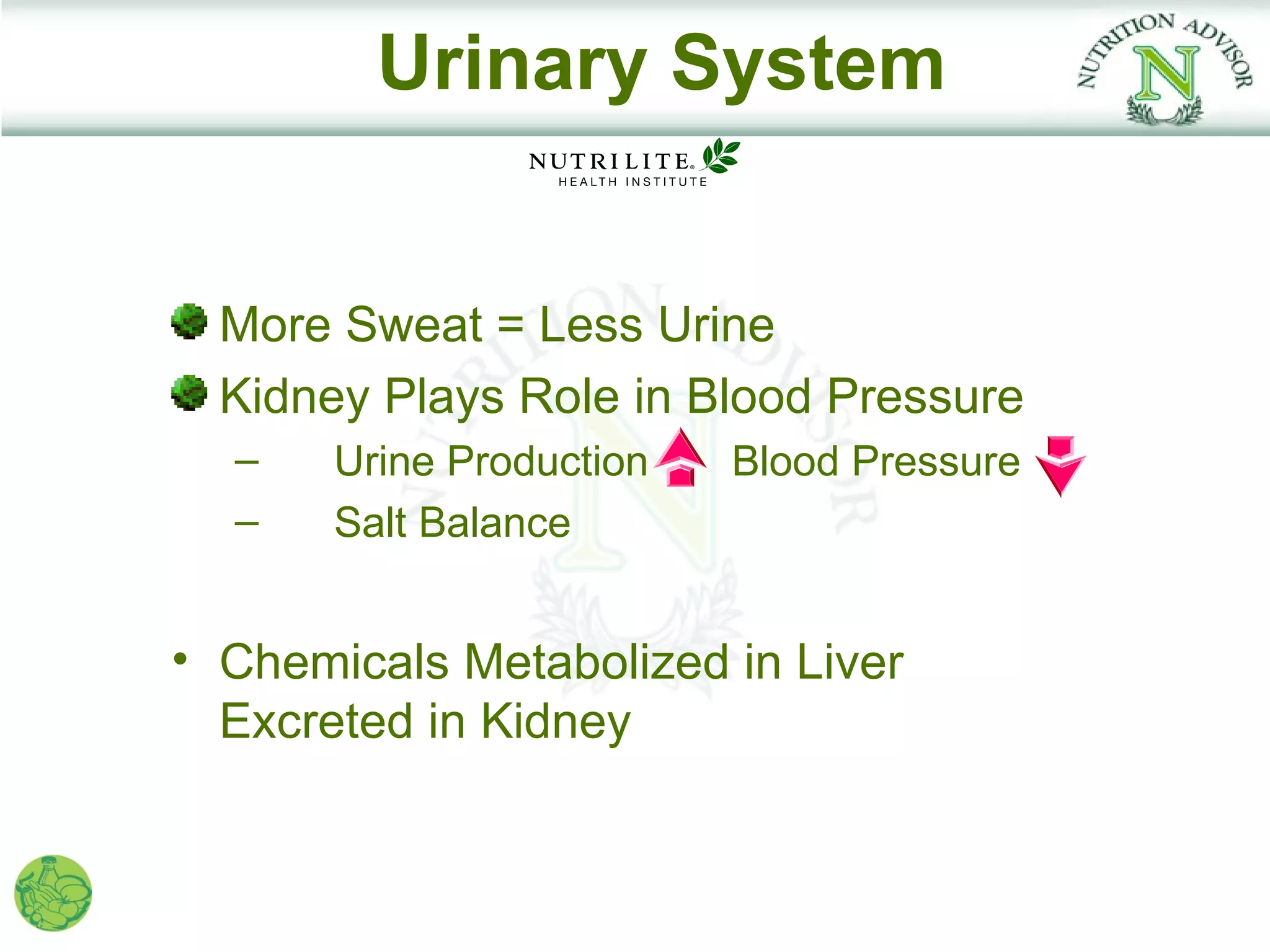 Urinary System

NUTRITION ADVISOR
N

NUTRILITE®
HEALTH INSTITUTE

More Sweat = Less Urine

Kidney Plays Role in Blood Pressure

– Urine Production Blood Pressure

– Salt Balance

• Chemicals Metabolized in Liver Excreted in Kidney